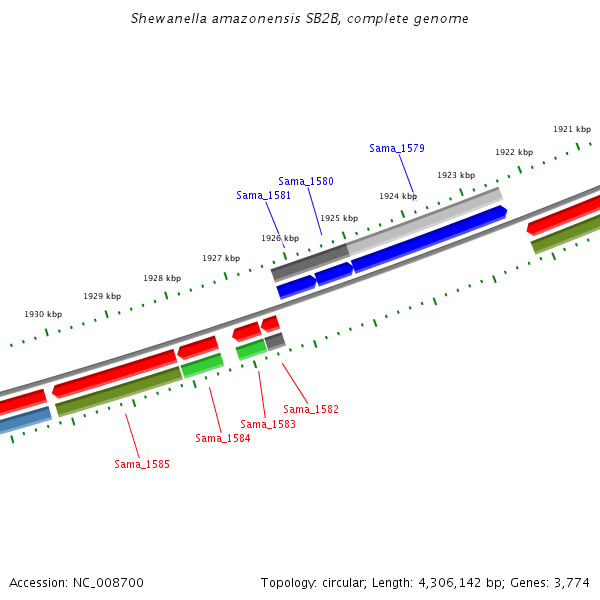 Shewanella amazonensis SB2B, complete genome

1921 kbp

1922 kbp

1923 kbp

1924 kbp

1925 kbp

1926 kbp

1927 kbp

1928 kbp

1929 kbp

1930 kbp

Sama_1579

Sama_1580

Sama_1581

Sama_1582

Sama_1583

Sama_1584

Sama_1585

Accession: NC_008700

Topology: circular; Length: 4,306,142 bp; Genes: 3,774